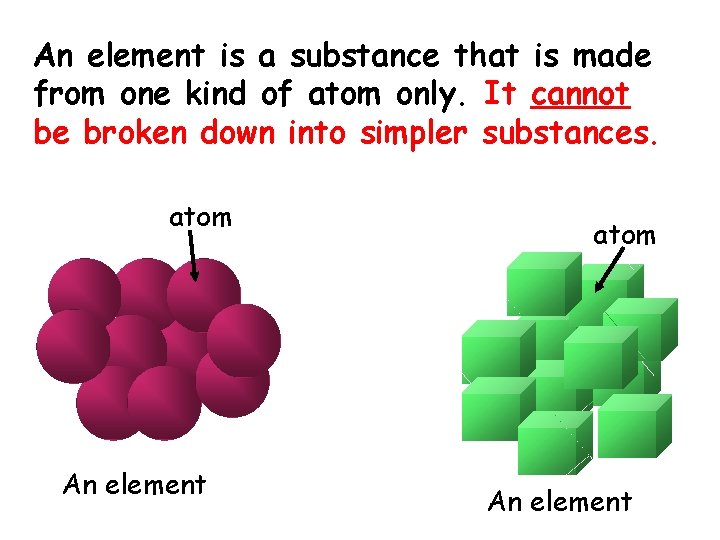 An element is a substance that is made from one kind of atom only. It cannot be broken down into simpler substances.

atom

atom

An element

An element